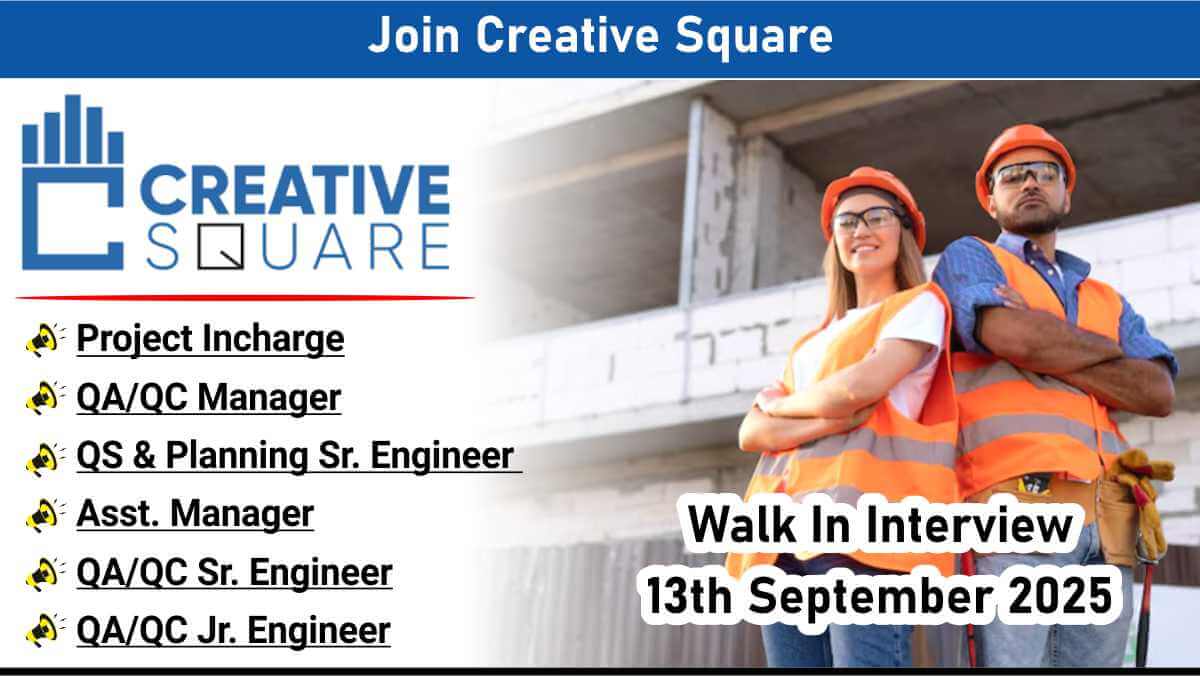 Join Creative Square

CREATIVE
SQUARE

Project Incharge
QA/QC Manager
QS & Planning Sr. Engineer
Asst. Manager
QA/QC Sr. Engineer
QA/QC Jr. Engineer

Walk In Interview
13th September 2025